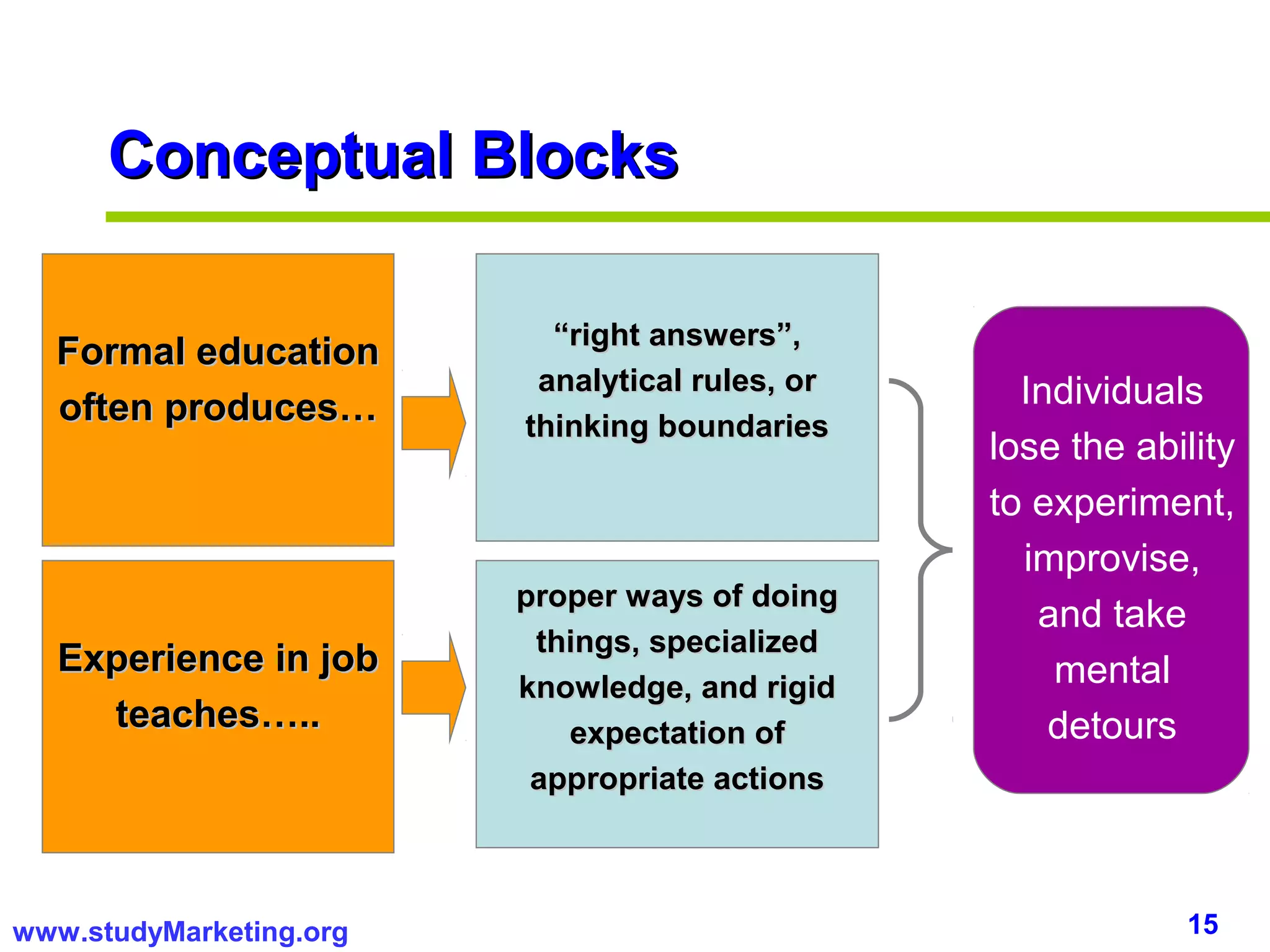 Conceptual Blocks

Formal education often produces…

“right answers”, analytical rules, or thinking boundaries

Experience in job teaches…..

proper ways of doing things, specialized knowledge, and rigid expectation of appropriate actions

Individuals lose the ability to experiment, improvise, and take mental detours

www.studyMarketing.org

15